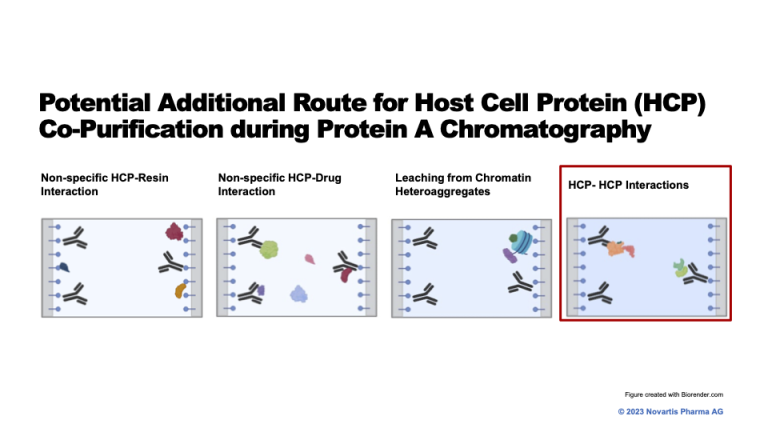 Potential Additional Route for Host Cell Protein (HCP) Co-Purification during Protein A Chromatography

Non-specific HCP-Resin Interaction

Non-specific HCP-Drug Interaction

Leaching from Chromatin Heteroaggregates

HCP- HCP Interactions

Figure created with Biorender.com

© 2023 Novartis Pharma AG